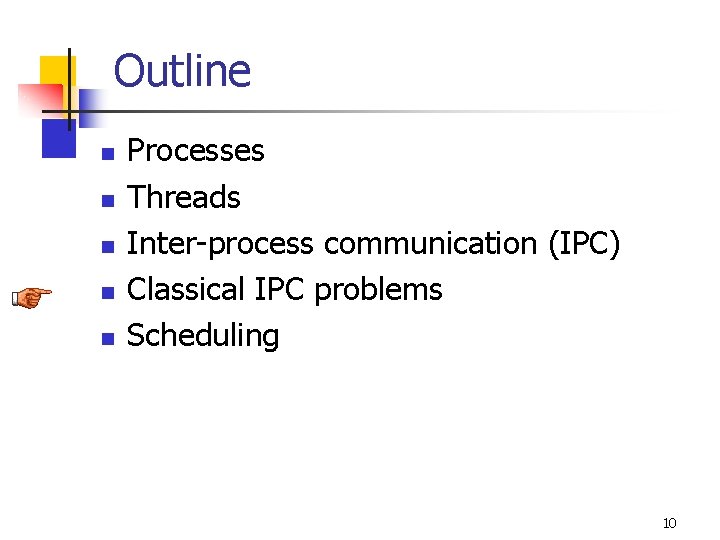 Outline

- Processes
- Threads
- Inter-process communication (IPC)
- Classical IPC problems
- Scheduling

10